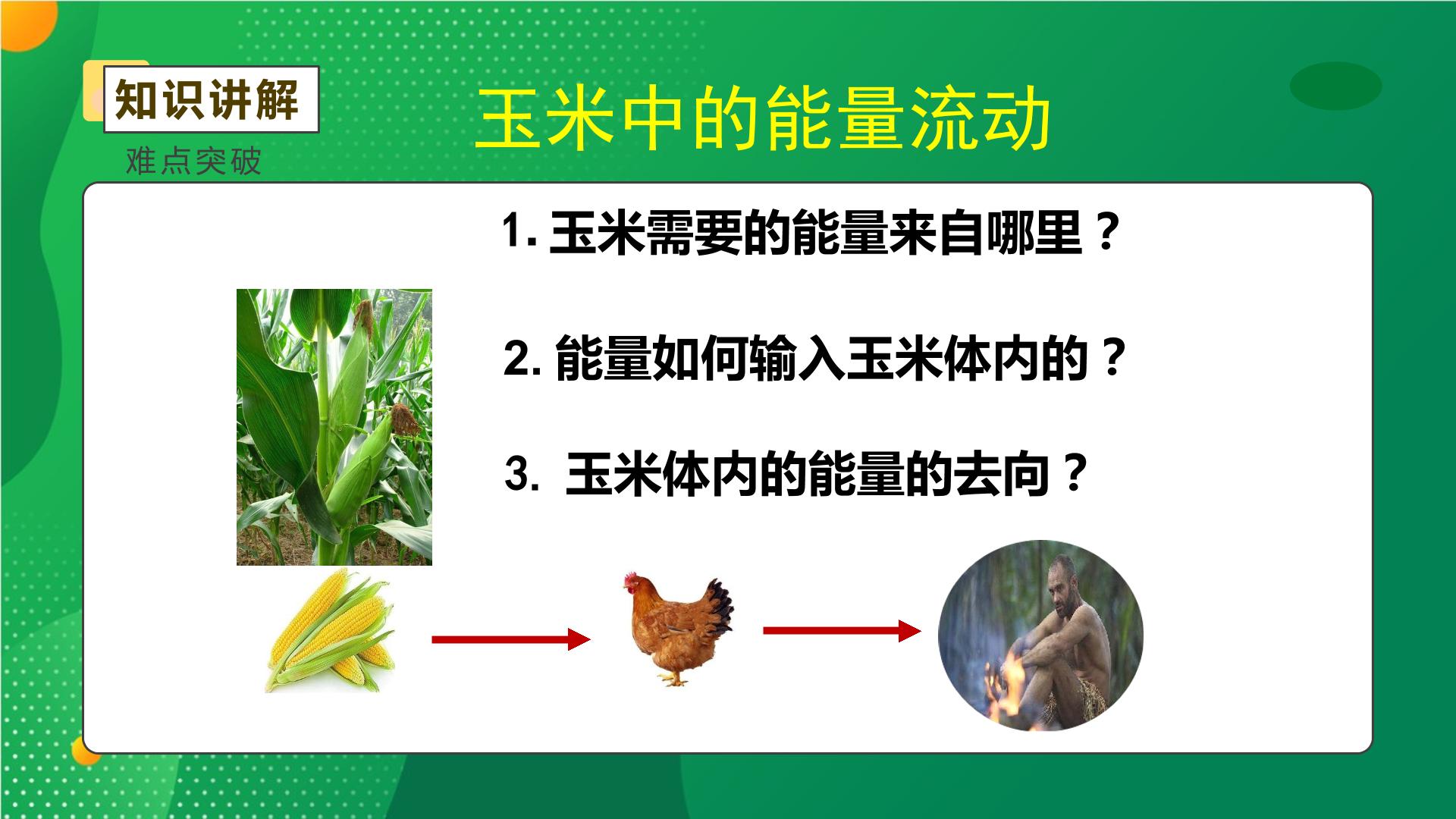 知识讲解

难点突破

玉米中的能量流动

1.玉米需要的能量来自哪里？

2.能量如何输入玉米体内的？

3.玉米体内的能量的去向？